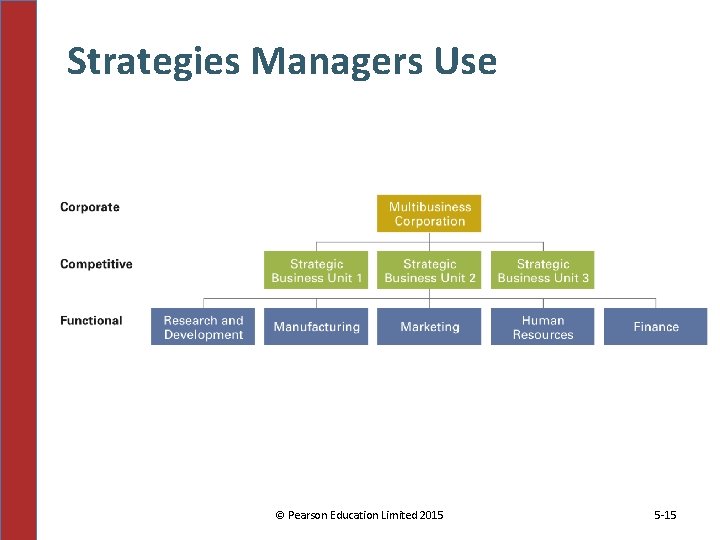 Strategies Managers Use

Corporate

Multibusiness Corporation

Competitive

Strategic Business Unit 1

Strategic Business Unit 2

Strategic Business Unit 3

Functional

Research and Development

Manufacturing

Marketing

Human Resources

Finance

© Pearson Education Limited 2015

5-15